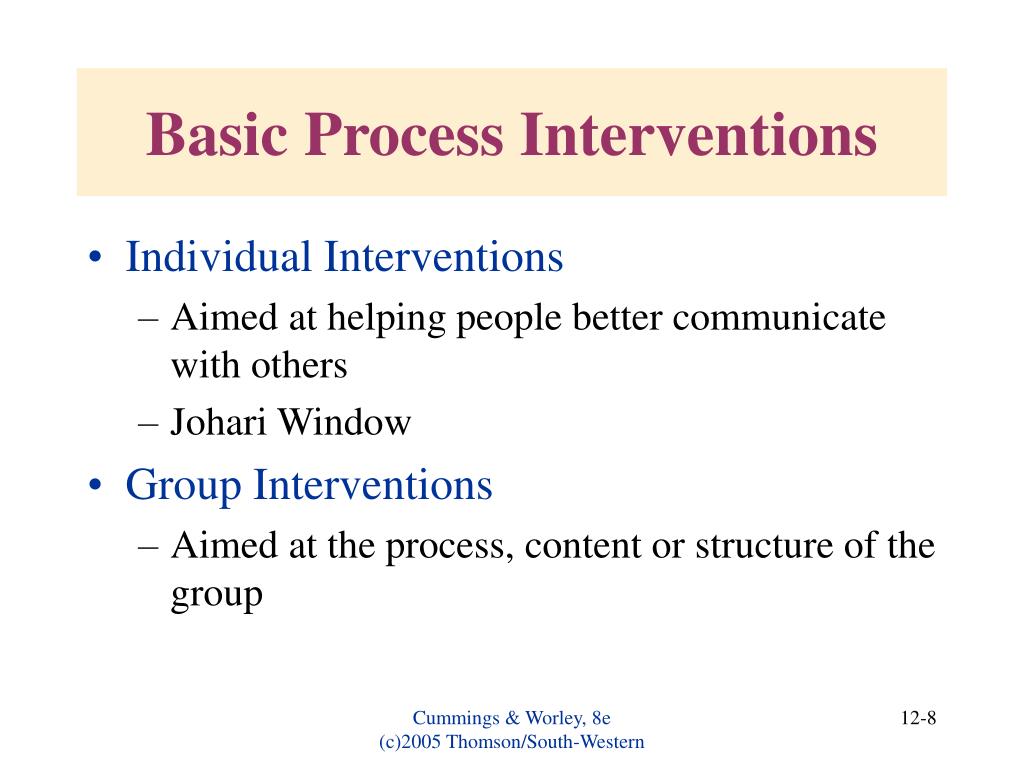 Basic Process Interventions

• Individual Interventions
– Aimed at helping people better communicate with others
– Johari Window
• Group Interventions
– Aimed at the process, content or structure of the group

Cummings & Worley, 8e
(c)2005 Thomson/South-Western

12-8